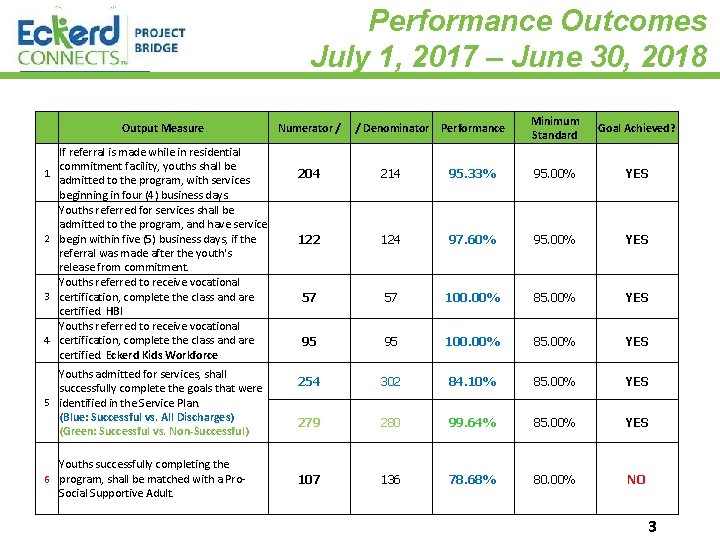 Eckerd CONNECTS™ PROJECT BRIDGE

Performance Outcomes
July 1, 2017 – June 30, 2018

| | Output Measure | Numerator / | / Denominator | Performance | Minimum Standard | Goal Achieved? |
|---|---|---|---|---|---|---|
| 1 | If referral is made while in residential commitment facility, youths shall be admitted to the program, with services beginning in four (4) business days | 204 | 214 | 95.33% | 95.00% | YES |
| 2 | Youths referred for services shall be admitted to the program, and have service begin within five (5) business days, if the referral was made after the youth's release from commitment. | 122 | 124 | 97.60% | 95.00% | YES |
| 3 | Youths referred to receive vocational certification, complete the class and are certified. HBI | 57 | 57 | 100.00% | 85.00% | YES |
| 4 | Youths referred to receive vocational certification, complete the class and are certified. Eckerd Kids Workforce | 95 | 95 | 100.00% | 85.00% | YES |
| 5 | Youths admitted for services, shall successfully complete the goals that were identified in the Service Plan. (Blue: Successful vs. All Discharges) (Green: Successful vs. Non-Successful) | 254 | 302 | 84.10% | 85.00% | YES |
| | | 279 | 280 | 99.64% | 85.00% | YES |
| 6 | Youths successfully completing the program, shall be matched with a Pro-Social Supportive Adult. | 107 | 136 | 78.68% | 80.00% | NO |

3